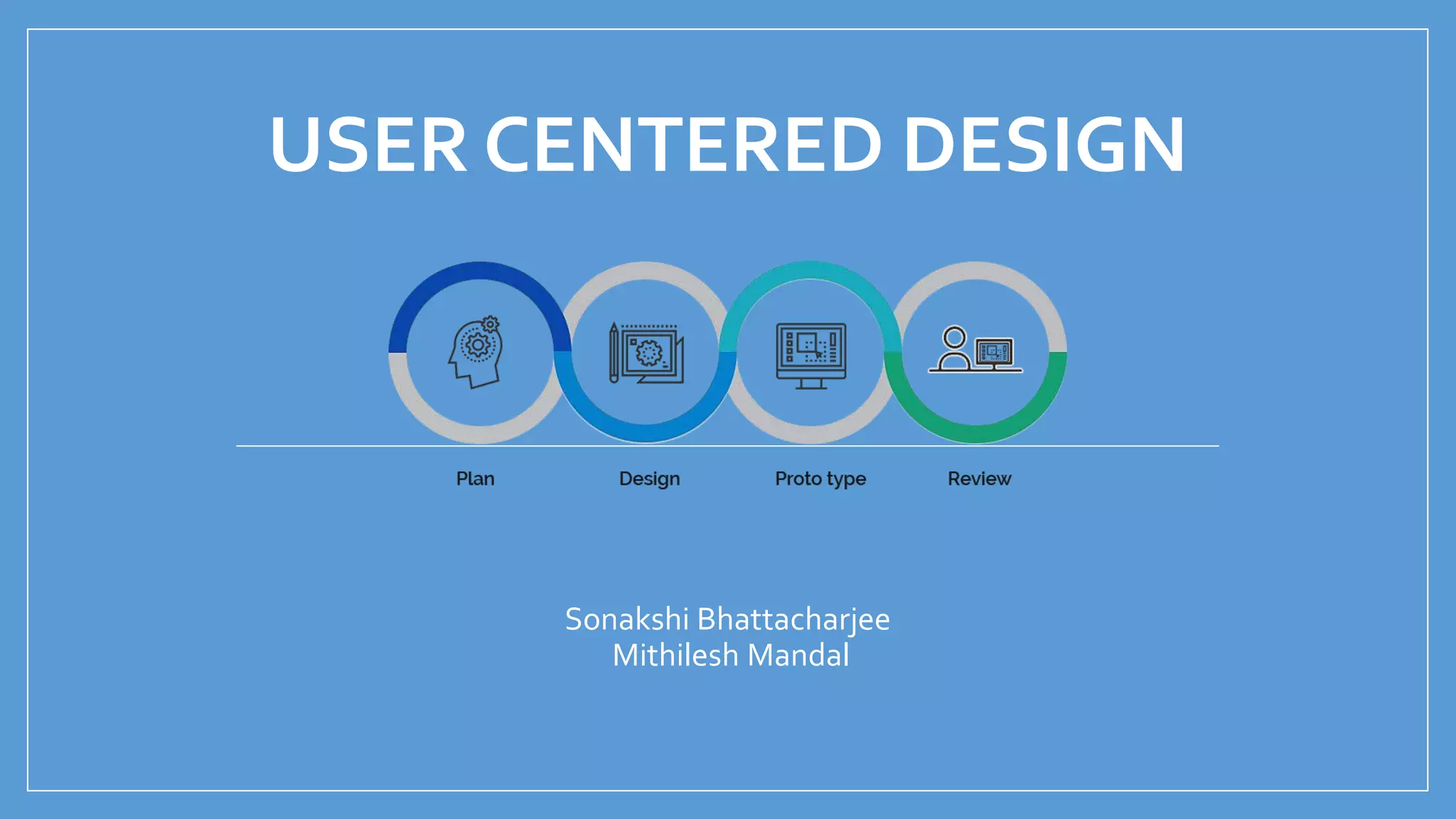 USER CENTERED DESIGN

Plan

Design

Proto type

Review

Sonakshi Bhattacharjee
Mithilesh Mandal